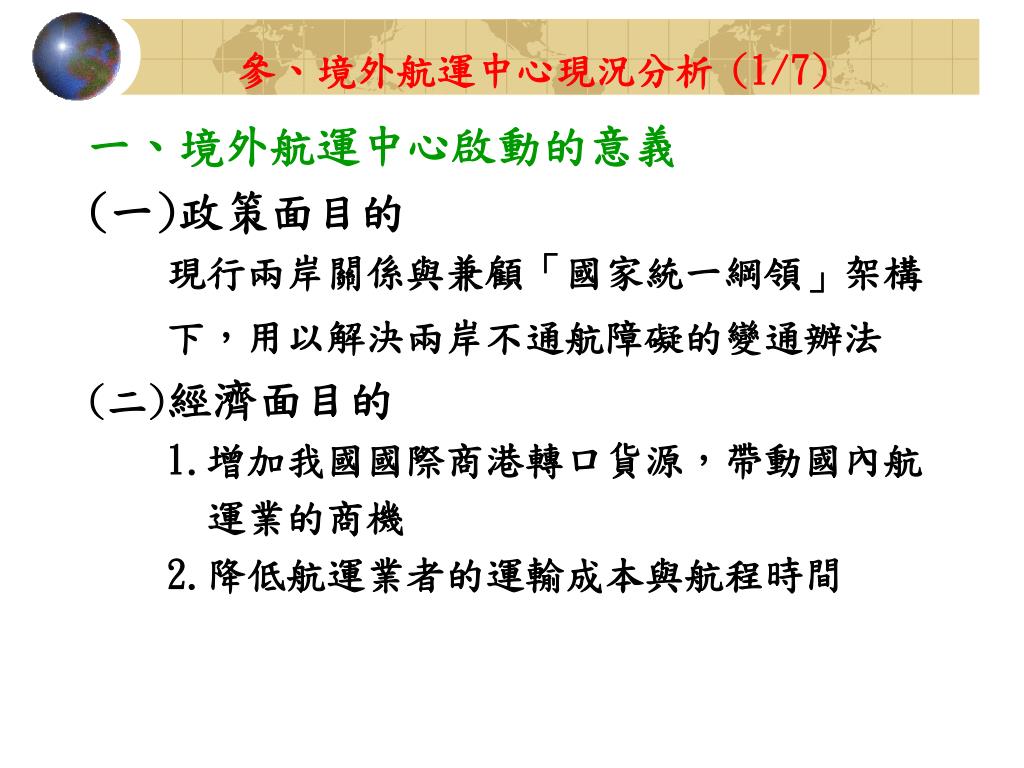 參、境外航運中心現況分析 (1/7)

一、境外航運中心啟動的意義

(一)政策面目的

現行兩岸關係與兼顧「國家統一綱領」架構下，用以解決兩岸不通航障礙的變通辦法

(二)經濟面目的

1. 增加我國國際商港轉口貨源，帶動國內航運業的商機

2. 降低航運業者的運輸成本與航程時間